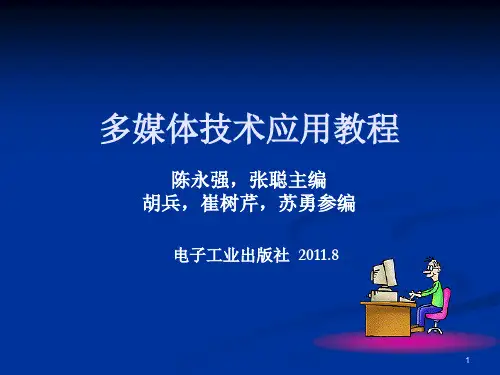 多媒体技术应用教程

陈永强，张聪主编
胡兵，崔树芹，苏勇参编

电子工业出版社 2011.8

1